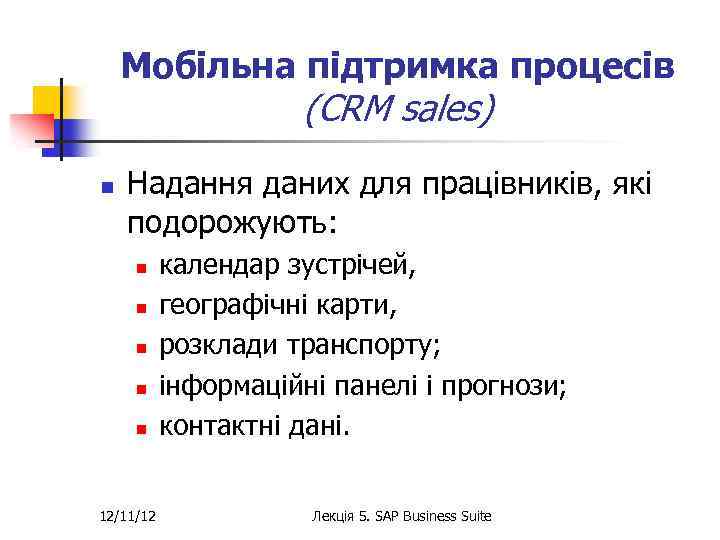 Мобільна підтримка процесів
(CRM sales)

- Надання даних для працівників, які подорожують:
  - календар зустрічей,
  - географічні карти,
  - розклади транспорту;
  - інформаційні панелі і прогнози;
  - контактні дані.

12/11/12

Лекція 5. SAP Business Suite